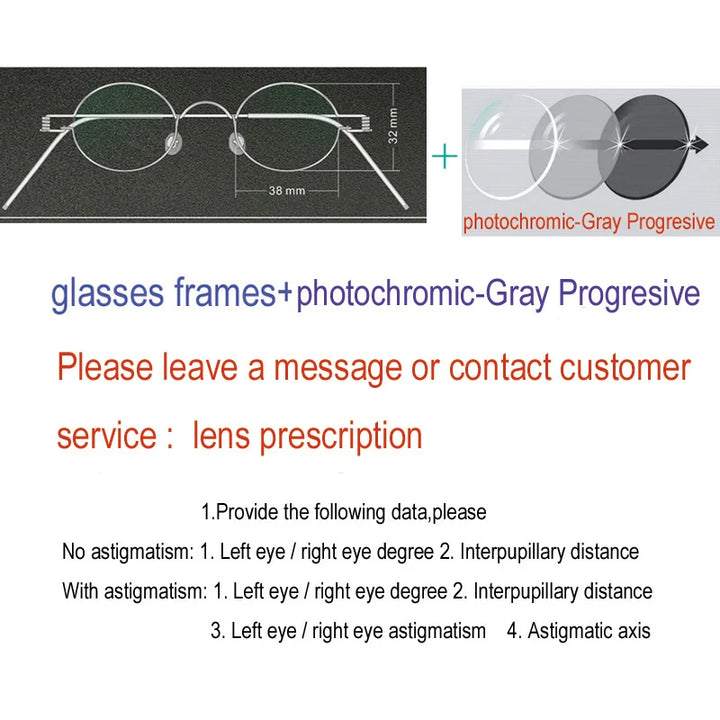 32 mm
38 mm
+
photochromic-Gray Progresive

glasses frames+photochromic-Gray Progresive

Please leave a message or contact customer service : lens prescription

1.Provide the following data,please

No astigmatism: 1. Left eye / right eye degree 2. Interpupillary distance

With astigmatism: 1. Left eye / right eye degree 2. Interpupillary distance
3. Left eye / right eye astigmatism 4. Astigmatic axis